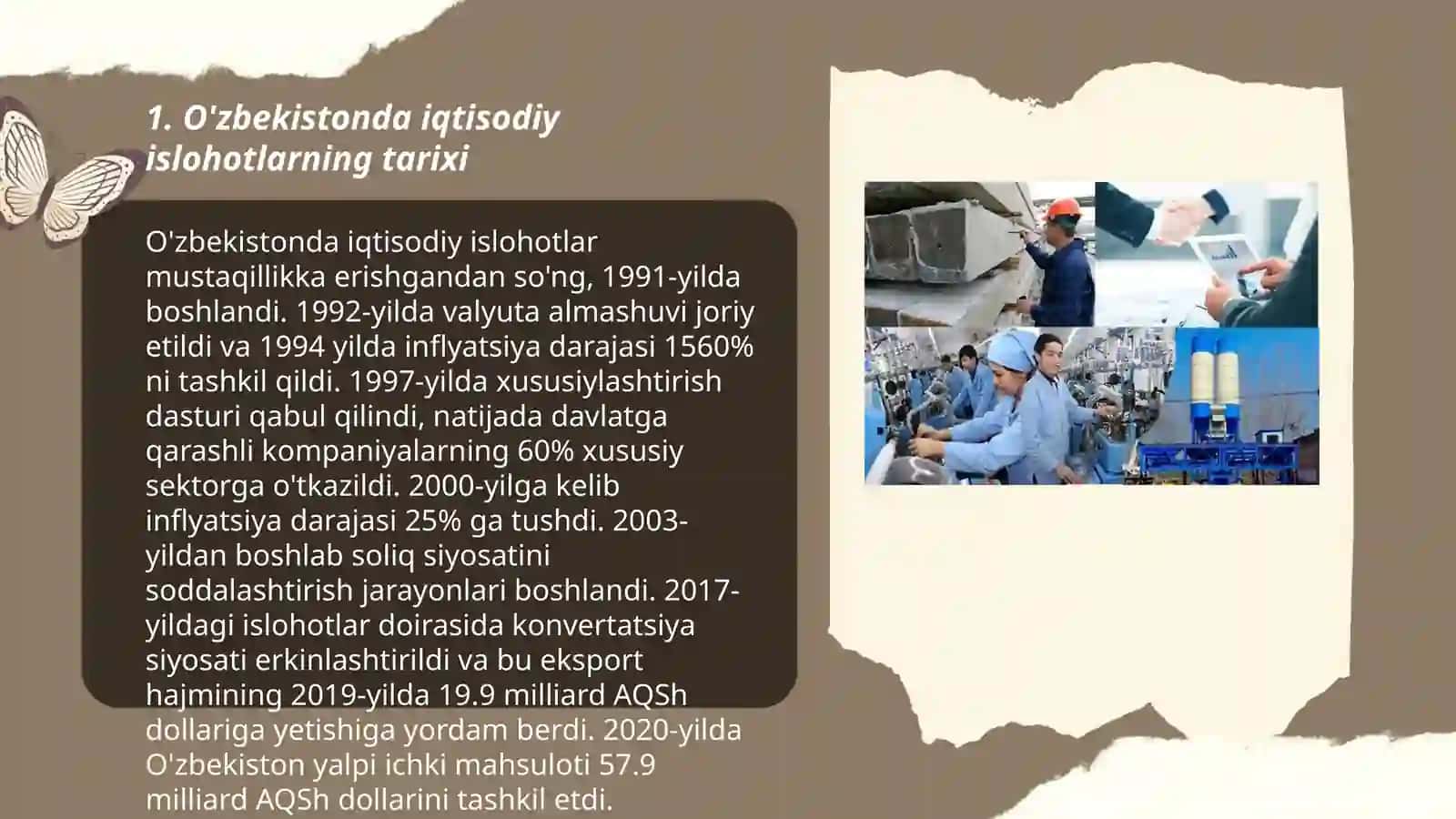 1. O'zbekistonda iqtisodiy islohotlarning tarixi

O'zbekistonda iqtisodiy islohotlar mustaqillikka erishgandan so'ng, 1991-yilda boshlandi. 1992-yilda valyuta almashuvi joriy etildi va 1994 yilda inflyatsiya darajasi 1560% ni tashkil qildi. 1997-yilda xususiylashtirish dasturi qabul qilindi, natijada davlatga qarashli kompaniyalarning 60% xususiy sektorga o'tkazildi. 2000-yilga kelib inflyatsiya darajasi 25% ga tushdi. 2003-yildan boshlab soliq siyosatini soddalashtirish jarayonlari boshlandi. 2017-yildagi islohotlar doirasida konvertatsiya siyosati erkinlashtirildi va bu eksport hajmining 2019-yilda 19.9 milliard AQSh dollariga yetishiga yordam berdi. 2020-yilda O'zbekiston yalpi ichki mahsuloti 57.9 milliard AQSh dollarini tashkil etdi.